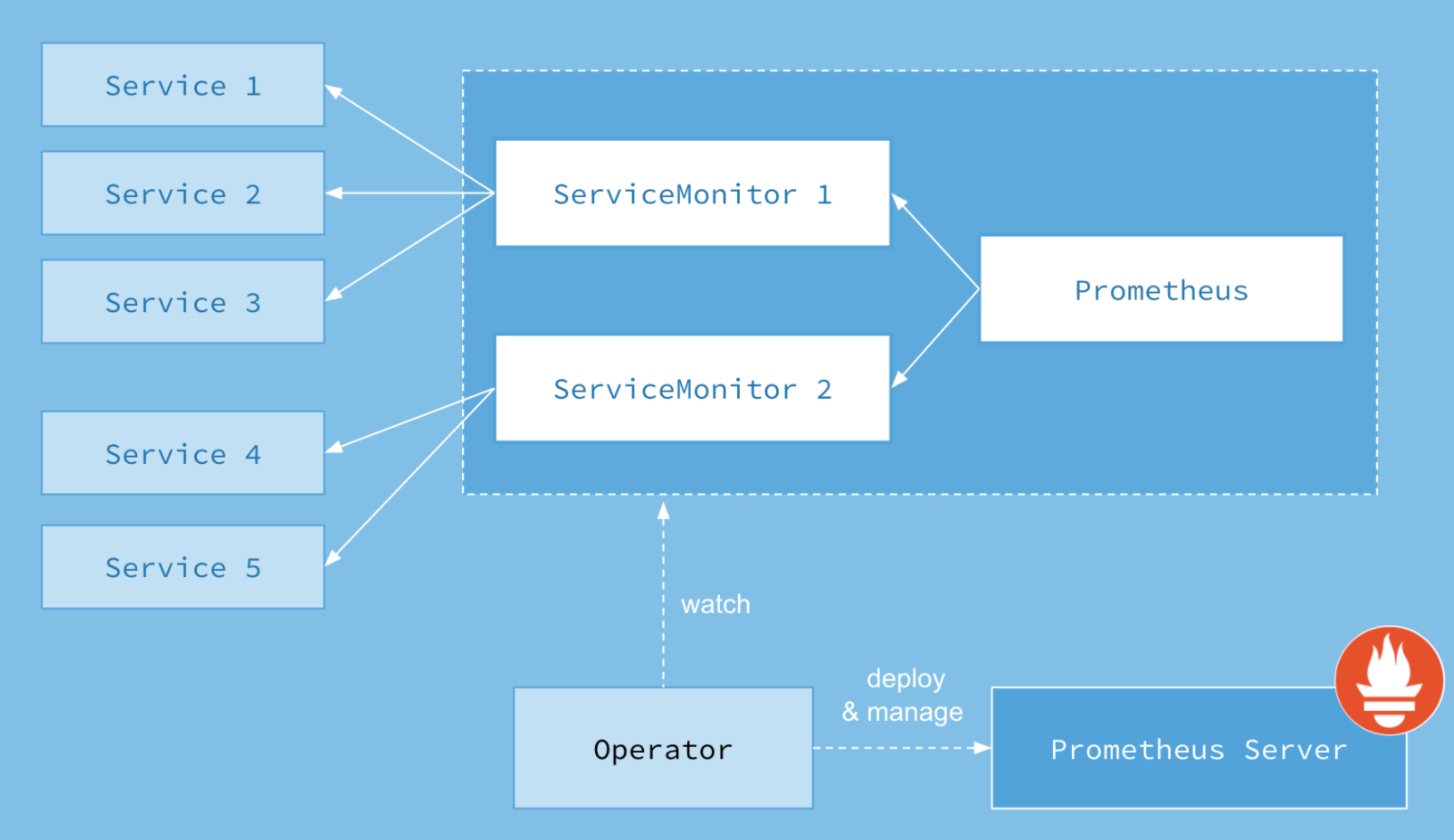 Service 1

Service 2

Service 3

Service 4

Service 5

ServiceMonitor 1

ServiceMonitor 2

Prometheus

watch

Operator

deploy & manage

Prometheus Server